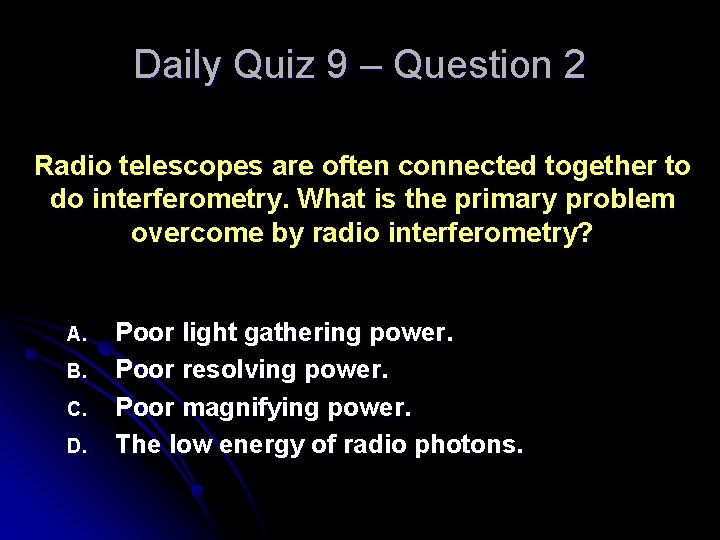 Daily Quiz 9 – Question 2

Radio telescopes are often connected together to do interferometry. What is the primary problem overcome by radio interferometry?

A. Poor light gathering power.
B. Poor resolving power.
C. Poor magnifying power.
D. The low energy of radio photons.